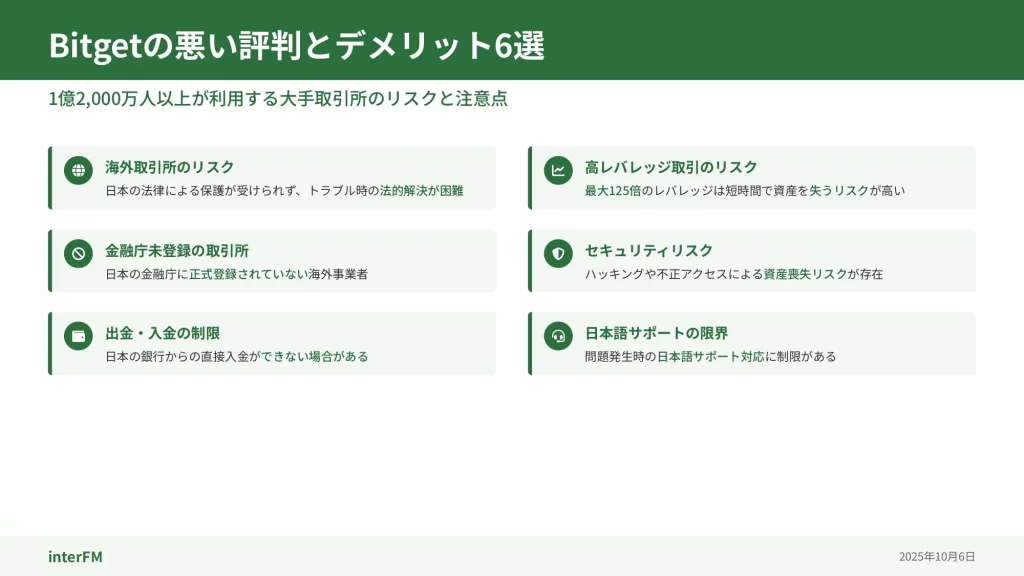 Bitgetの悪い評判とデメリット6選

1億2,000万人以上が利用する大手取引所のリスクと注意点

海外取引所のリスク
日本の法律による保護が受けられず、トラブル時の法的解決が困難

金融庁未登録の取引所
日本の金融庁に正式登録されていない海外事業者

出金・入金の制限
日本の銀行からの直接入金ができない場合がある

高レバレッジ取引のリスク
最大125倍のレバレッジは短時間で資産を失うリスクが高い

セキュリティリスク
ハッキングや不正アクセスによる資産喪失リスクが存在

日本語サポートの限界
問題発生時の日本語サポート対応に制限がある

interFM

2025年10月6日